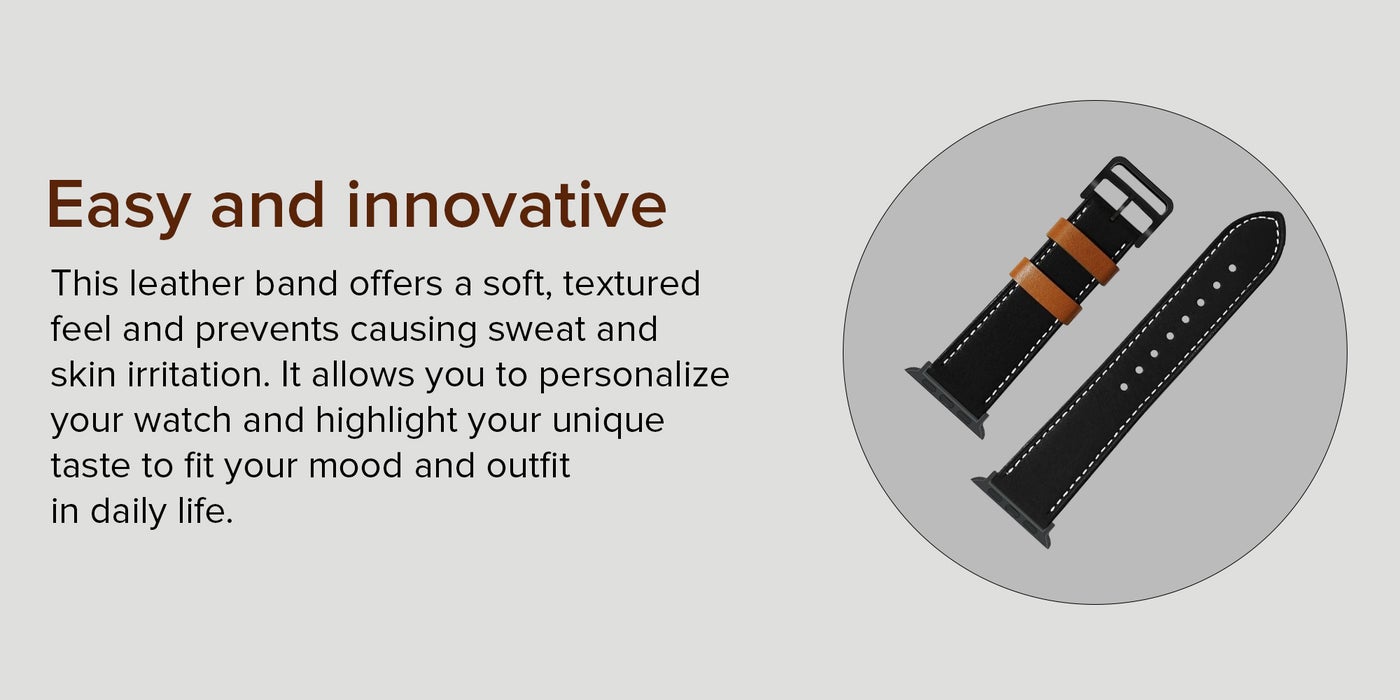 Easy and innovative

This leather band offers a soft, textured feel and prevents causing sweat and skin irritation. It allows you to personalize your watch and highlight your unique taste to fit your mood and outfit in daily life.